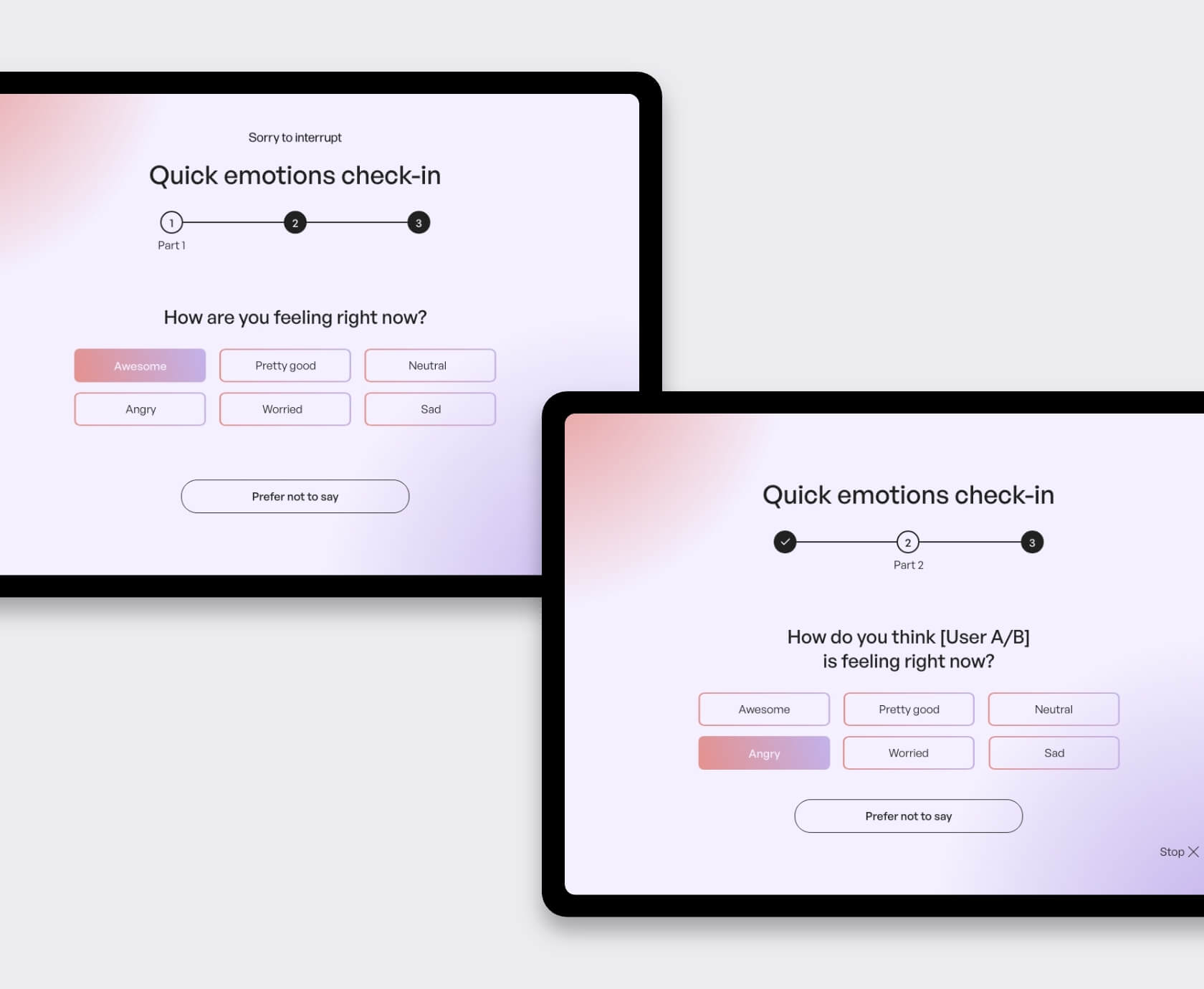 Sorry to interrupt

Quick emotions check-in

1 2 3

Part 1

How are you feeling right now?

Awesome
Pretty good
Neutral
Angry
Worried
Sad

Prefer not to say

Quick emotions check-in

2 3

Part 2

How do you think [User A/B] is feeling right now?

Awesome
Pretty good
Neutral
Angry
Worried
Sad

Prefer not to say

Stop